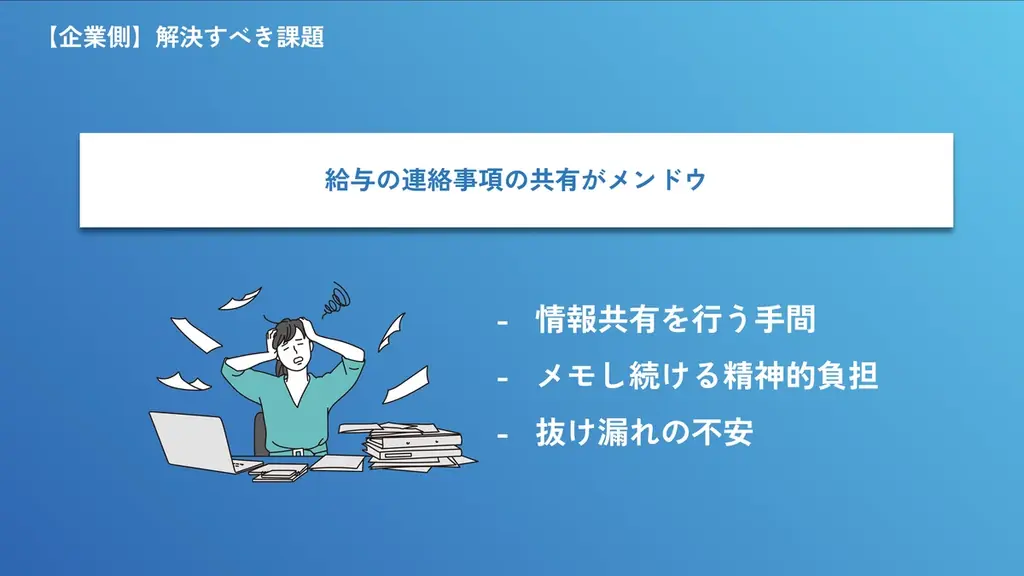 【企業側】解決すべき課題

給与の連絡事項の共有がメンドウ

- 情報共有を行う手間
- メモし続ける精神的負担
- 抜け漏れの不安